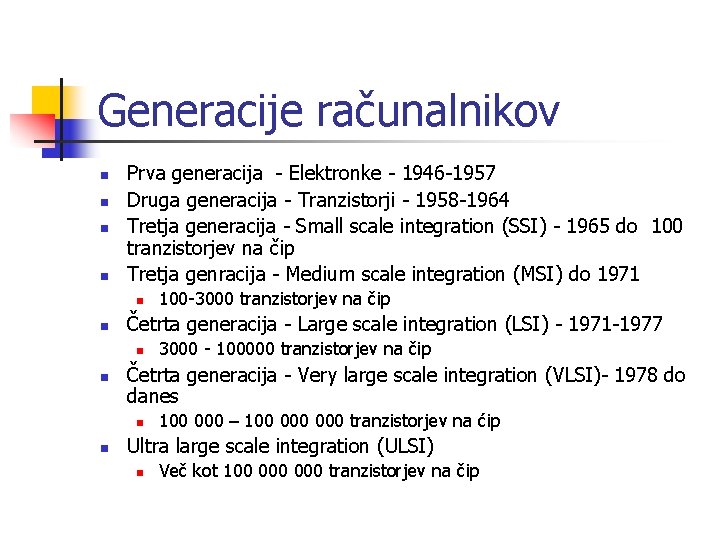 Generacije računalnikov

- Prva generacija - Elektronke - 1946-1957
- Druga generacija - Tranzistorji - 1958-1964
- Tretja generacija - Small scale integration (SSI) - 1965 do 100 tranzistorjev na čip
- Tretja genracija - Medium scale integration (MSI) do 1971
  - 100-3000 tranzistorjev na čip
- Četrta generacija - Large scale integration (LSI) - 1971-1977
  - 3000 - 100000 tranzistorjev na čip
- Četrta generacija - Very large scale integration (VLSI)- 1978 do danes
  - 100 000 – 100 000 000 tranzistorjev na ćip
- Ultra large scale integration (ULSI)
  - Več kot 100 000 000 tranzistorjev na čip